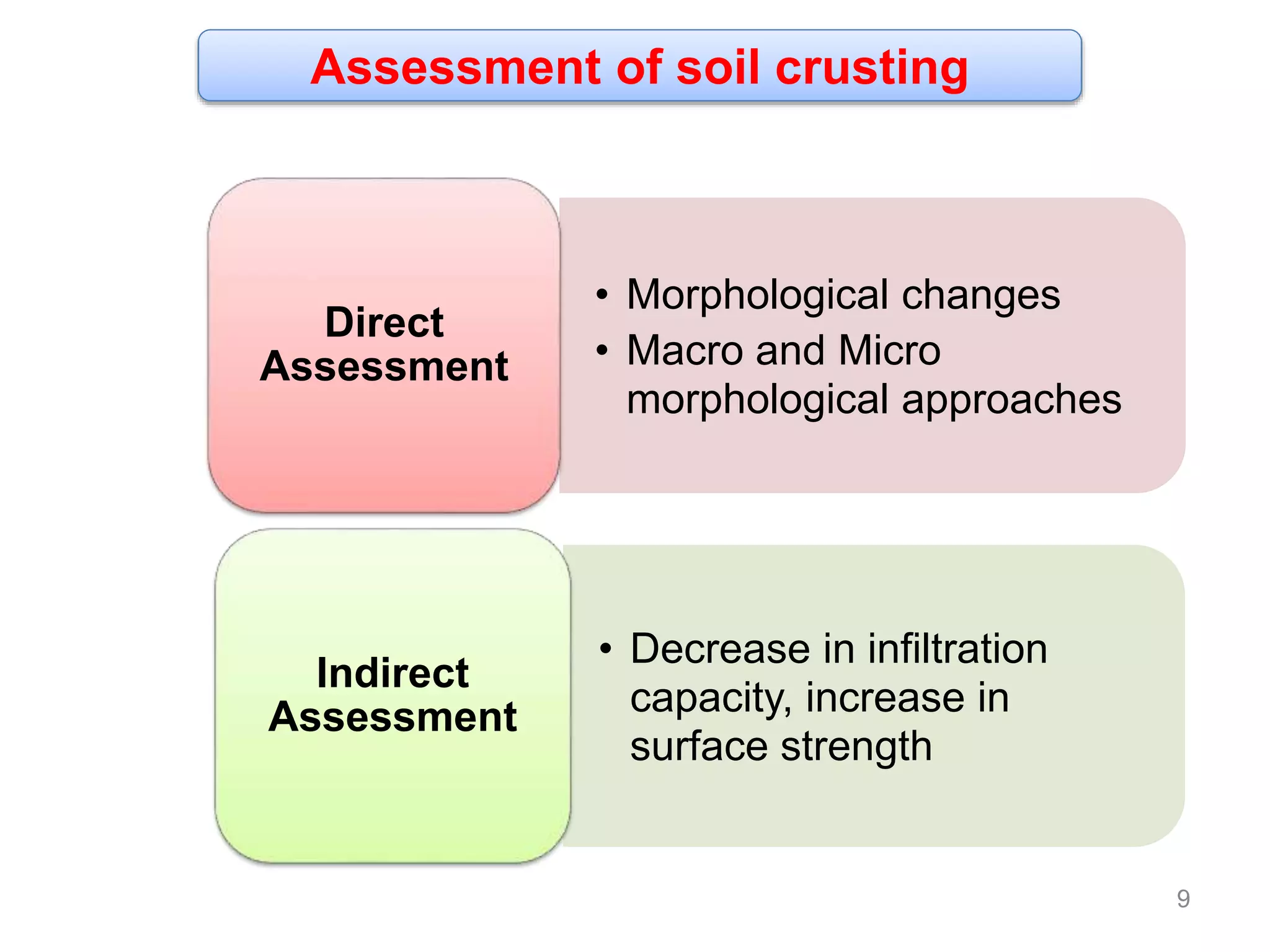 Assessment of soil crusting

Direct Assessment

• Morphological changes
• Macro and Micro morphological approaches

Indirect Assessment

• Decrease in infiltration capacity, increase in surface strength

9